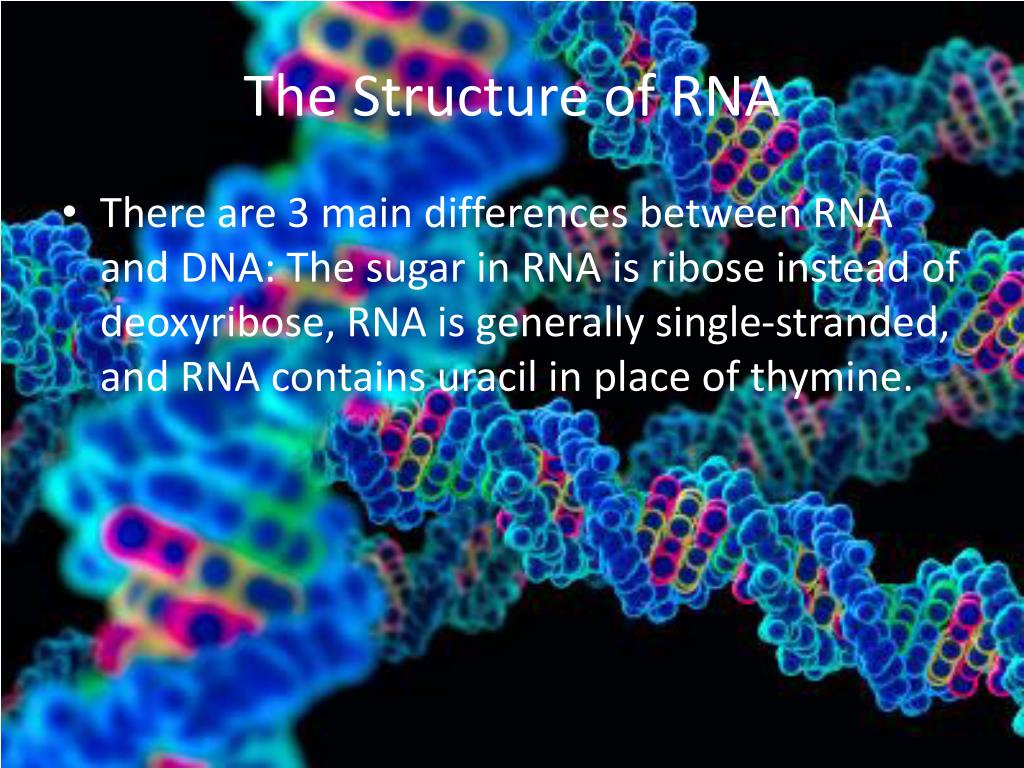 The Structure of RNA

• There are 3 main differences between RNA and DNA: The sugar in RNA is ribose instead of deoxyribose, RNA is generally single-stranded, and RNA contains uracil in place of thymine.